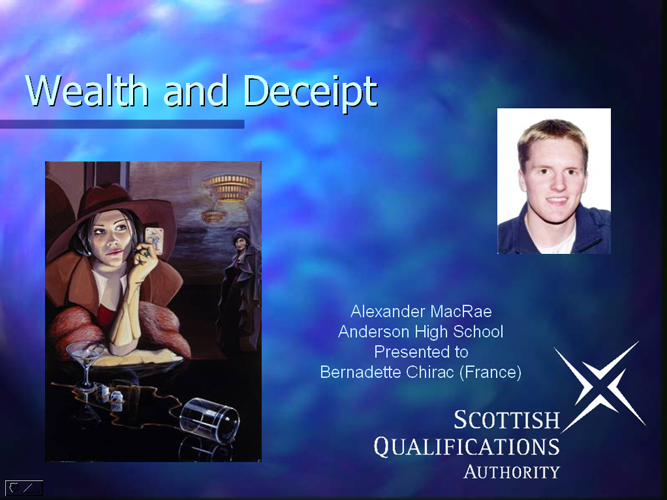 Wealth and Deceipt

Alexander MacRae
Anderson High School
Presented to
Bernadette Chirac (France)

SCOTTISH
QUALIFICATIONS
AUTHORITY